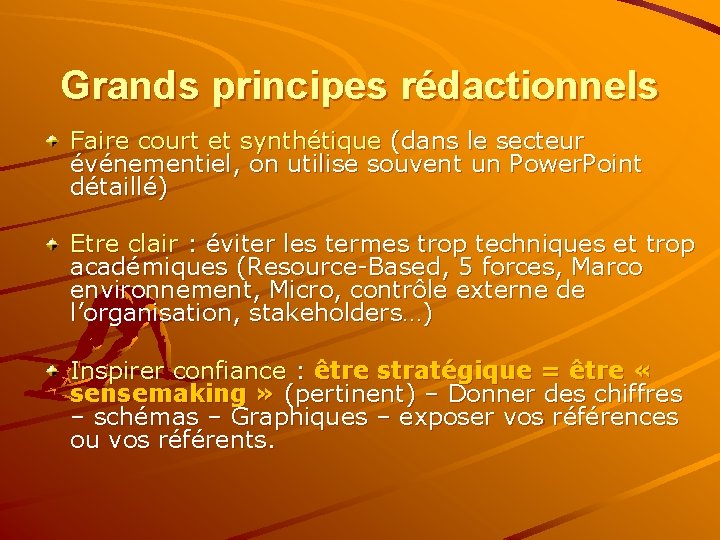 Grands principes rédactionnels

Faire court et synthétique (dans le secteur événementiel, on utilise souvent un PowerPoint détaillé)

Etre clair : éviter les termes trop techniques et trop académiques (Resource-Based, 5 forces, Marco environnement, Micro, contrôle externe de l'organisation, stakeholders…)

Inspirer confiance : être stratégique = être « sensemaking » (pertinent) – Donner des chiffres – schémas – Graphiques – exposer vos références ou vos référents.